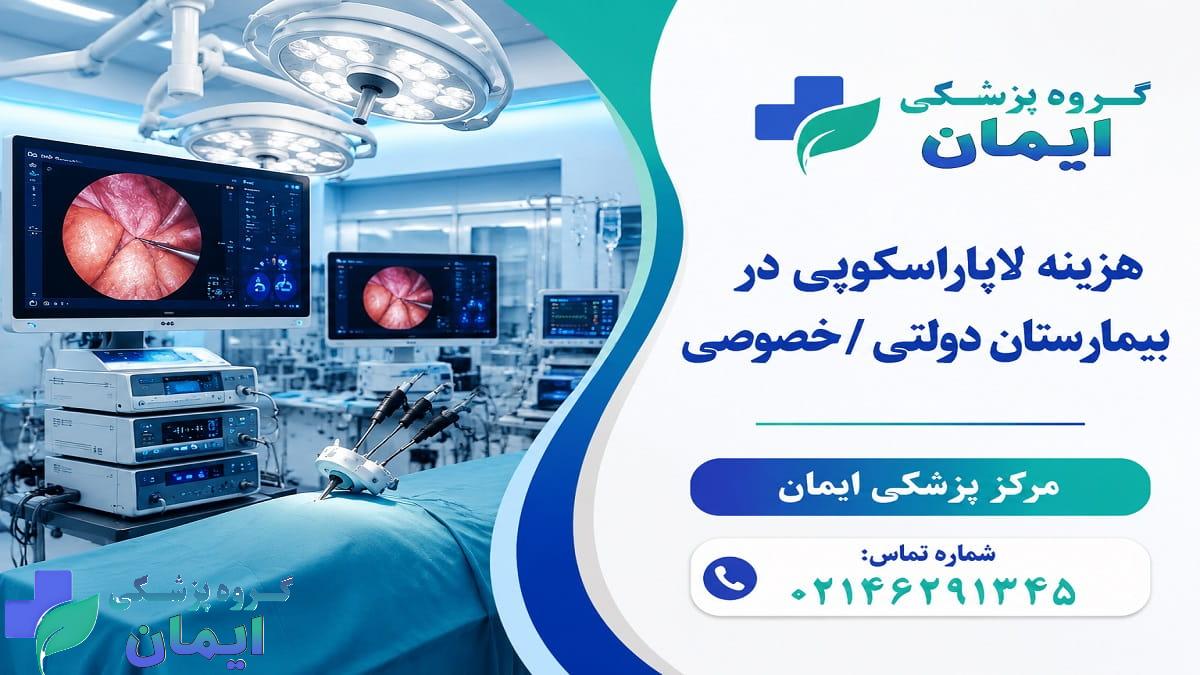 گروه پزشکی
ایمان

هزینه لاپاراسکوپی در بیمارستان دولتی / خصوصی

مرکز پزشکی ایمان

شماره تماس:
۰۲۱۴۶۲۹۱۳۴۵

گروه پزشکی
ایمان